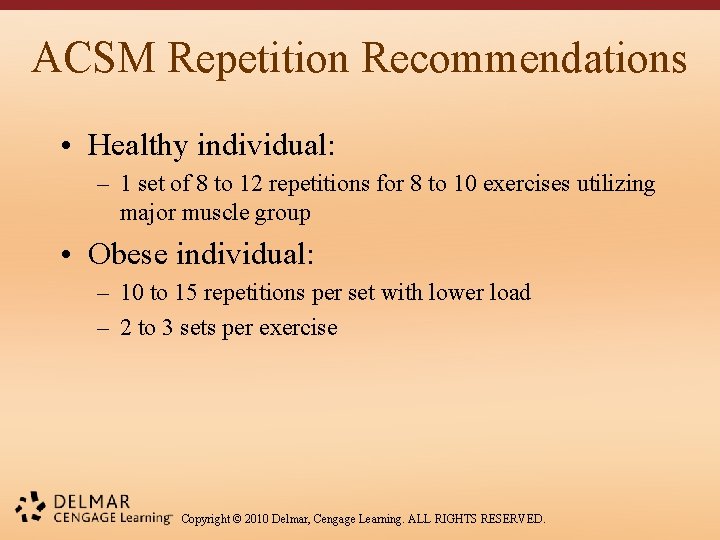 ACSM Repetition Recommendations

• Healthy individual:
– 1 set of 8 to 12 repetitions for 8 to 10 exercises utilizing major muscle group

• Obese individual:
– 10 to 15 repetitions per set with lower load
– 2 to 3 sets per exercise

DELMAR
CENGAGE Learning™ Copyright © 2010 Delmar, Cengage Learning. ALL RIGHTS RESERVED.